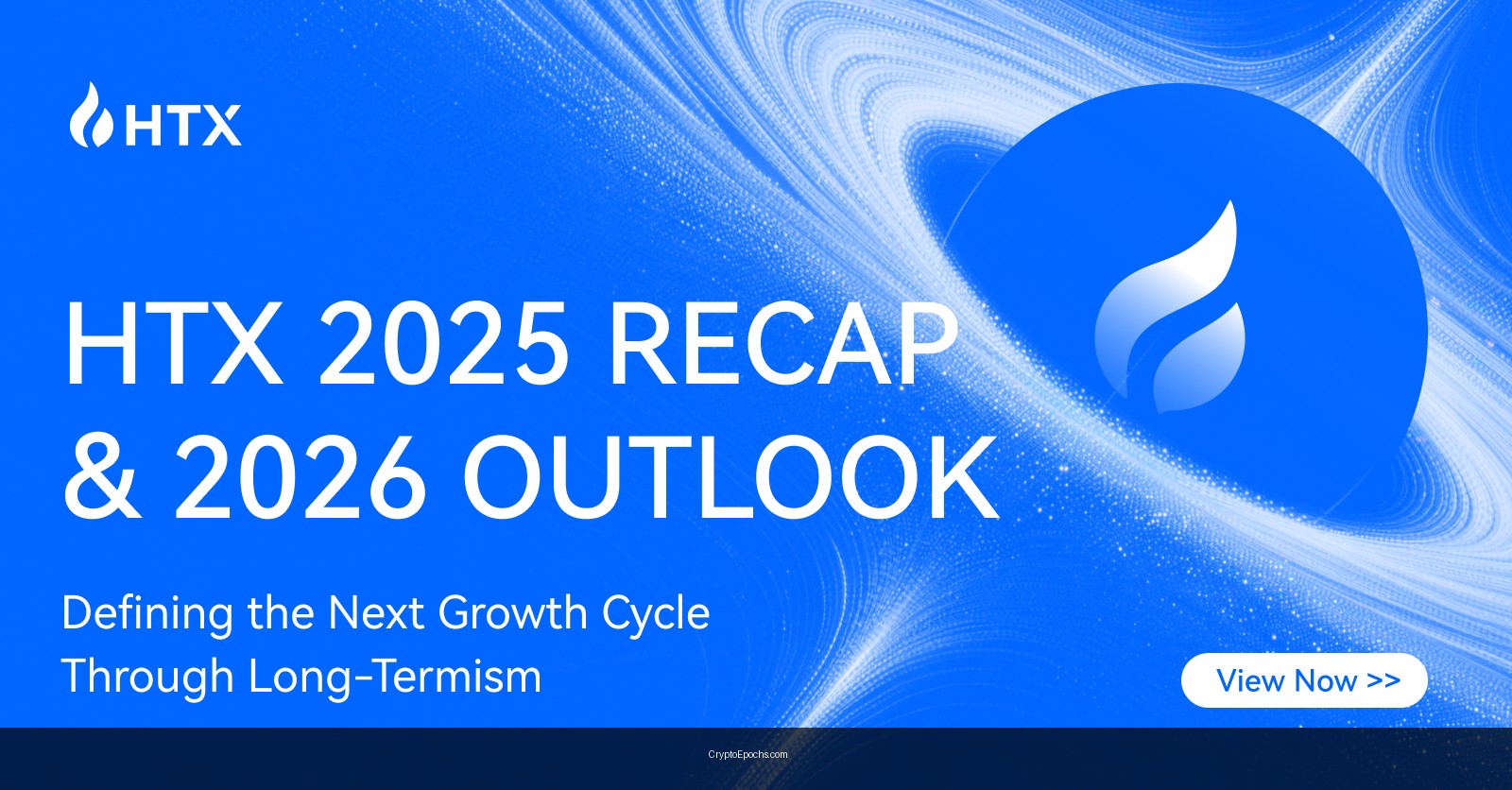 HTX

HTX 2025 RECAP & 2026 OUTLOOK

Defining the Next Growth Cycle Through Long-Termism

View Now >>

CryptoEpochs.com